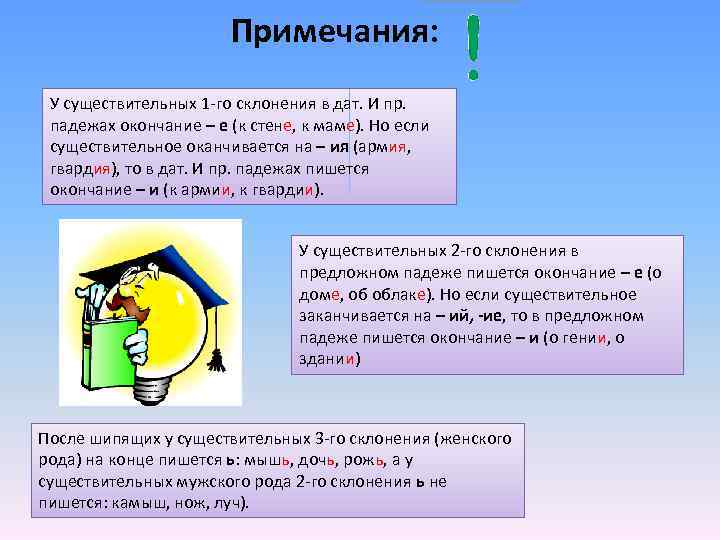 Примечания: !

У существительных 1-го склонения в дат. И пр. падежах окончание – е (к стене, к маме). Но если существительное оканчивается на – ия (армия, гвардия), то в дат. И пр. падежах пишется окончание – и (к армии, к гвардии).

У существительных 2-го склонения в предложном падеже пишется окончание – е (о доме, об облаке). Но если существительное заканчивается на – ий, -ие, то в предложном падеже пишется окончание – и (о гении, о здании)

После шипящих у существительных 3-го склонения (женского рода) на конце пишется ь: мышь, дочь, рожь, а у существительных мужского рода 2-го склонения ь не пишется: камыш, нож, луч).